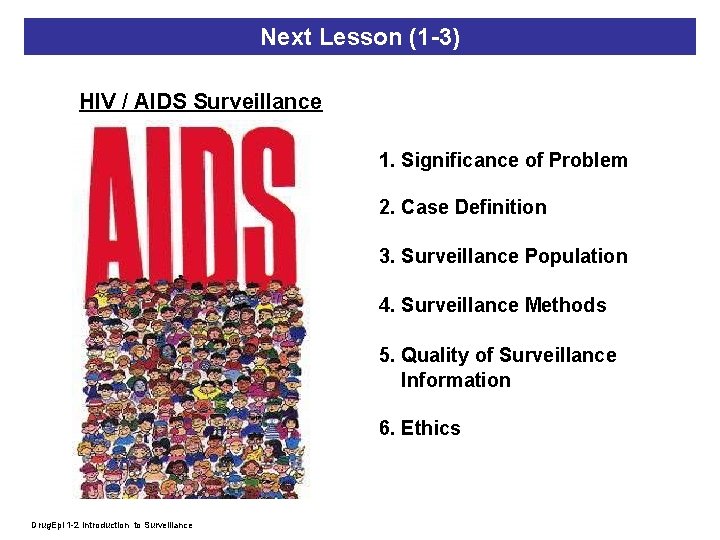 Next Lesson (1-3)

HIV / AIDS Surveillance

AIDS

1. Significance of Problem

2. Case Definition

3. Surveillance Population

4. Surveillance Methods

5. Quality of Surveillance Information

6. Ethics

DrugEpi 1-2 Introduction to Surveillance